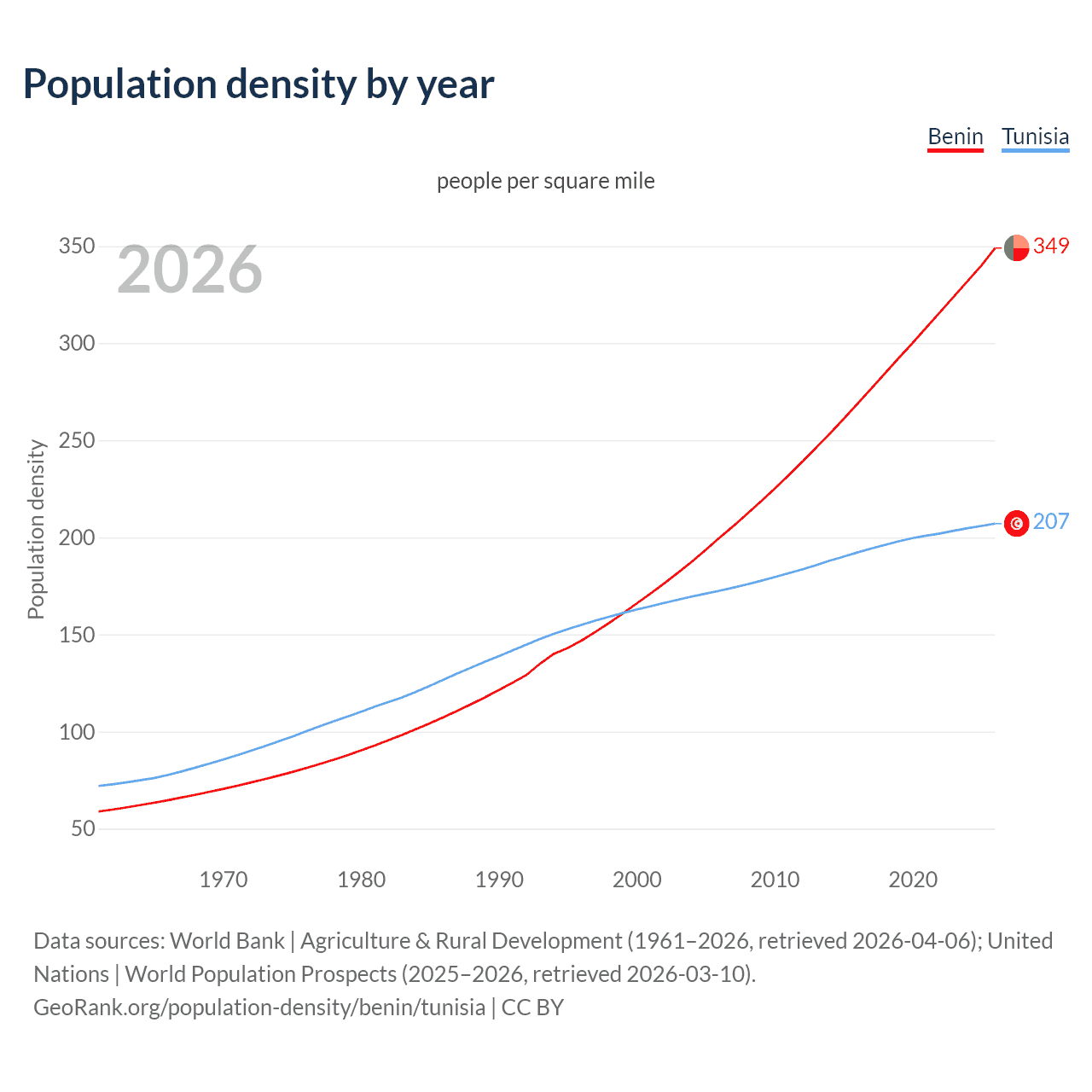 Population density by year

Benin Tunisia

people per square mile

2026

Population density

350
300
250
200
150
100
50

349
207

1970 1980 1990 2000 2010 2020

Data sources: World Bank | Agriculture & Rural Development (1961–2026, retrieved 2026-04-06); United Nations | World Population Prospects (2025–2026, retrieved 2026-03-10).
GeoRank.org/population-density/benin/tunisia | CC BY